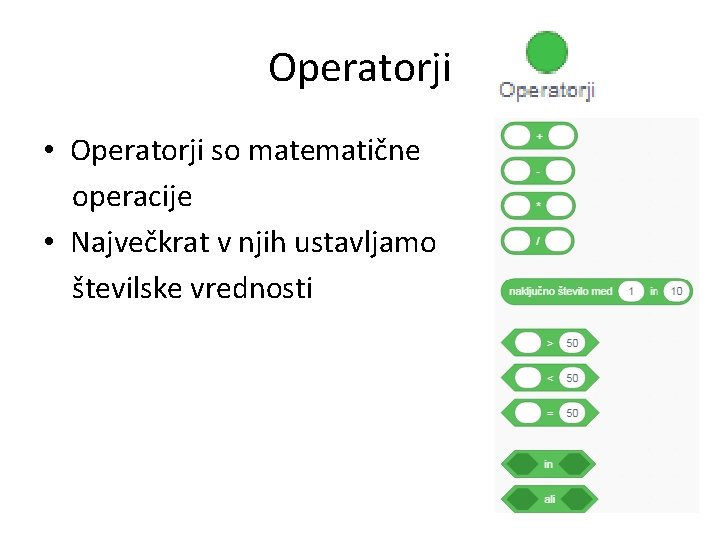 Operatorji

• Operatorji so matematične operacije
• Največkrat v njih ustavljamo številske vrednosti

Operatorji

+
-
*
/
naključno število med 1 in 10
> 50
< 50
= 50
in
ali